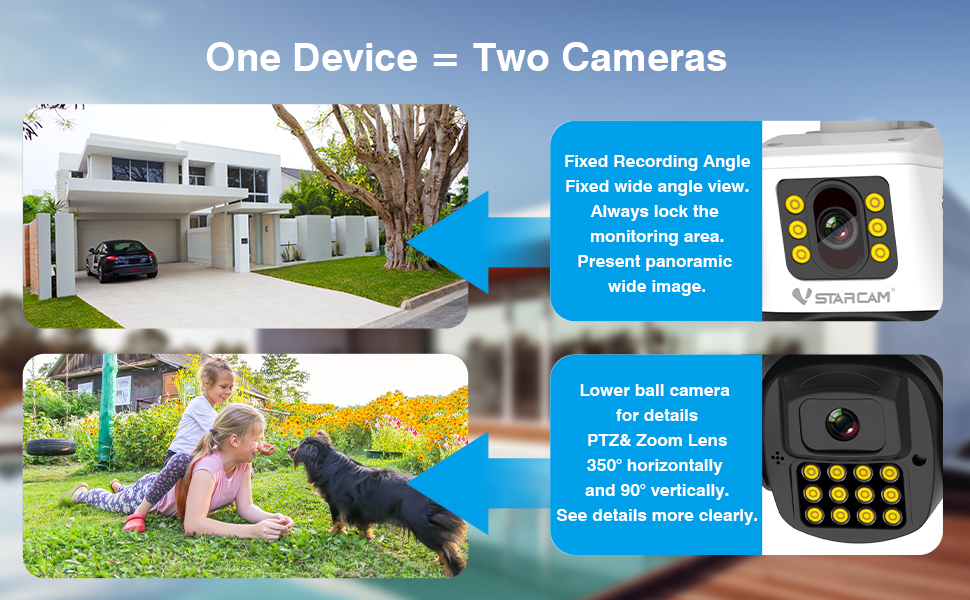 One Device = Two Cameras

Fixed Recording Angle
Fixed wide angle view.
Always lock the
monitoring area.
Present panoramic
wide image.

VSTARCAM®

Lower ball camera
for details
PTZ& Zoom Lens
350° horizontally
and 90° vertically.
See details more clearly.